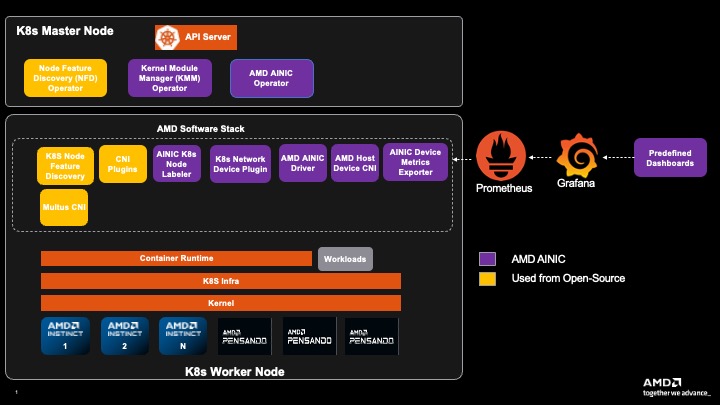 K8s Master Node

API Server

Node Feature Discovery (NFD) Operator

Kernel Module Manager (KMM) Operator

AMD AINIC Operator

AMD Software Stack

K8S Node Feature Discovery

CNI Plugins

AINIC K8s Node Labeler

K8s Network Device Plugin

AMD AINIC Driver

AMD Host Device CNI

AINIC Device Metrics Exporter

Multus CNI

Prometheus

Grafana

Predefined Dashboards

Container Runtime

Workloads

K8S Infra

Kernel

AMD INSTINCT 1

AMD INSTINCT 2

AMD INSTINCT N

AMD PENSANDO

AMD PENSANDO

AMD PENSANDO

K8s Worker Node

AMD AINIC

Used from Open-Source

1

AMD
together we advance_